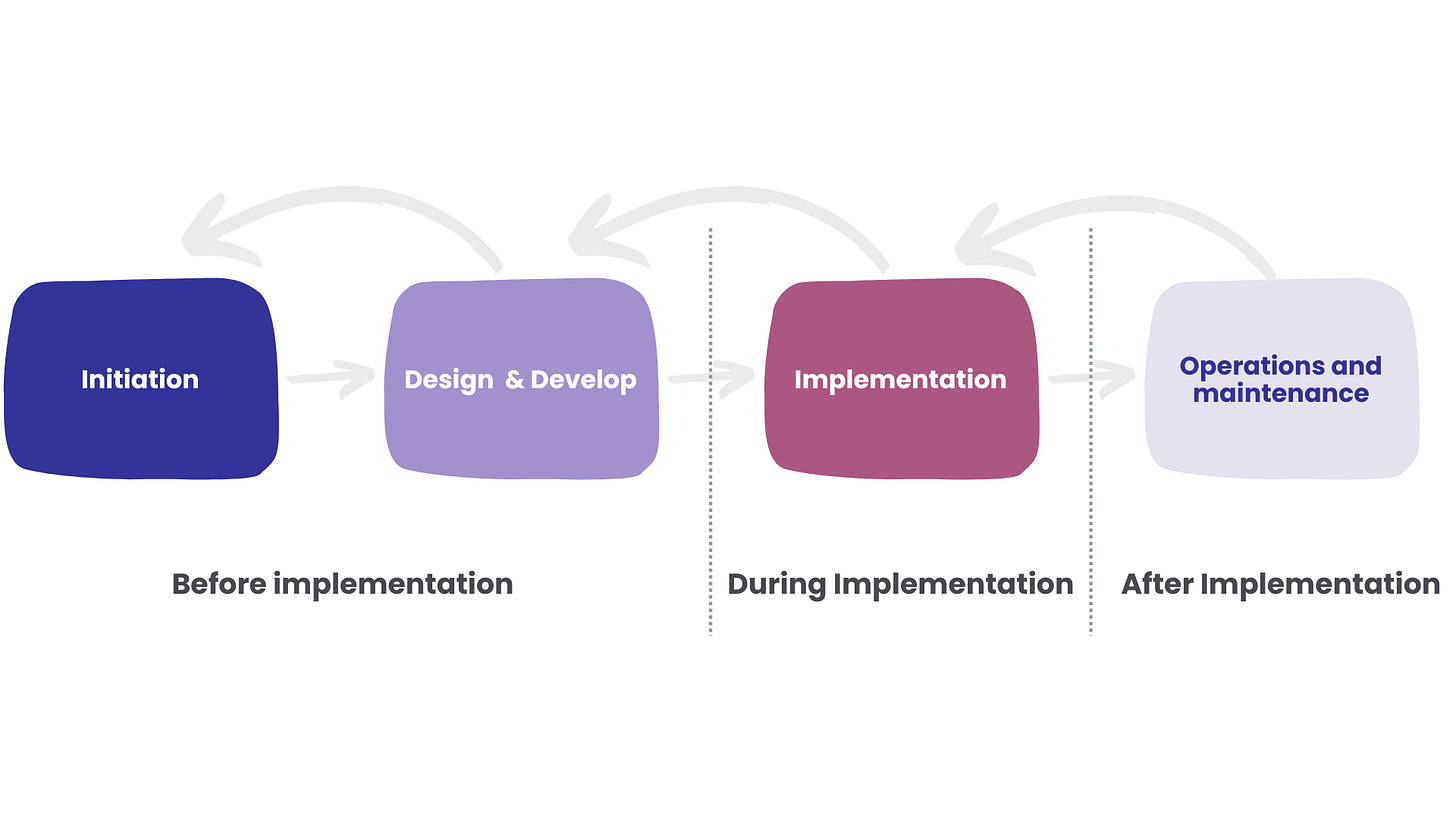 Initiation

Design & Develop

Implementation

Operations and maintenance

Before implementation

During Implementation

After Implementation